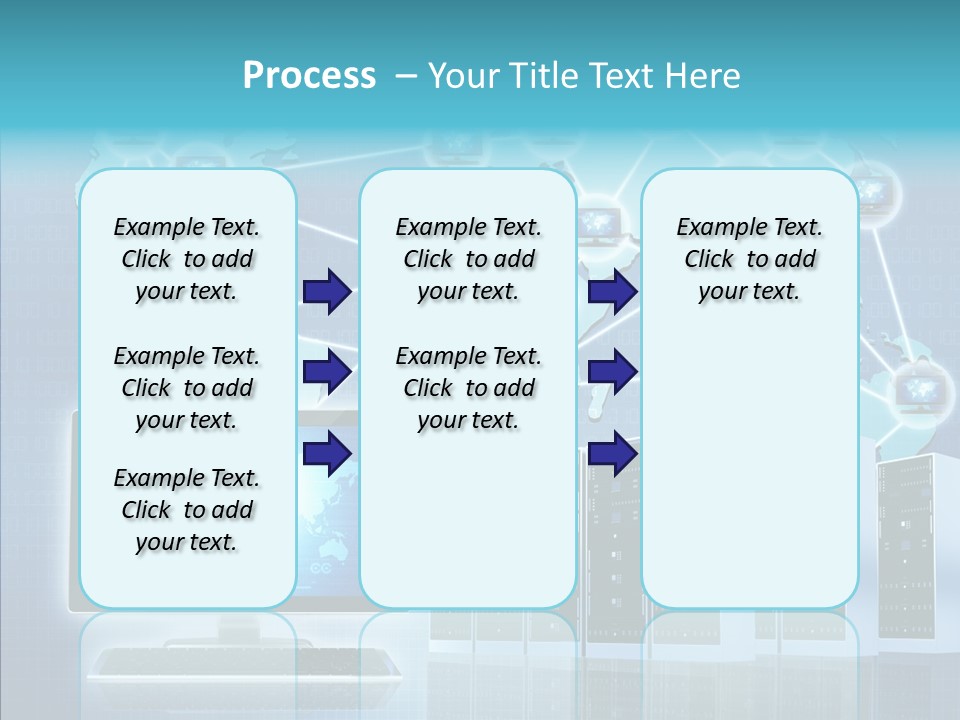 Process – Your Title Text Here

Example Text. Click to add your text.

Example Text. Click to add your text.

Example Text. Click to add your text.

Example Text. Click to add your text.

Example Text. Click to add your text.

Example Text. Click to add your text.